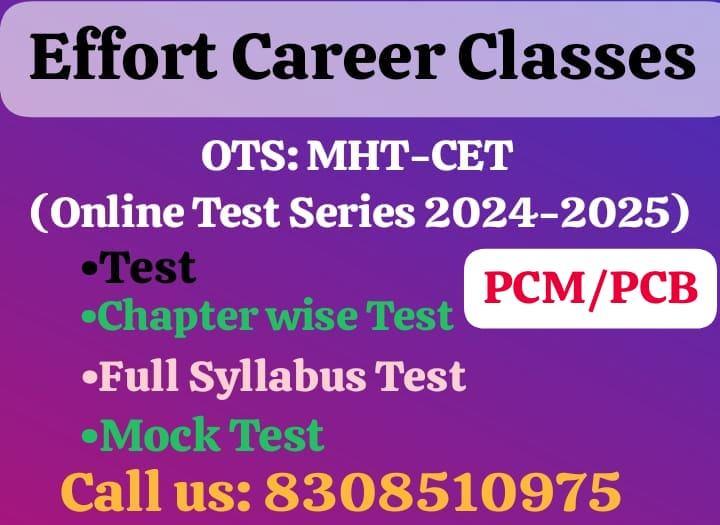 Effort Career Classes

OTS: MHT-CET
(Online Test Series 2024-2025)

•Test
•Chapter wise Test
•Full Syllabus Test
•Mock Test

PCM/PCB

Call us: 8308510975